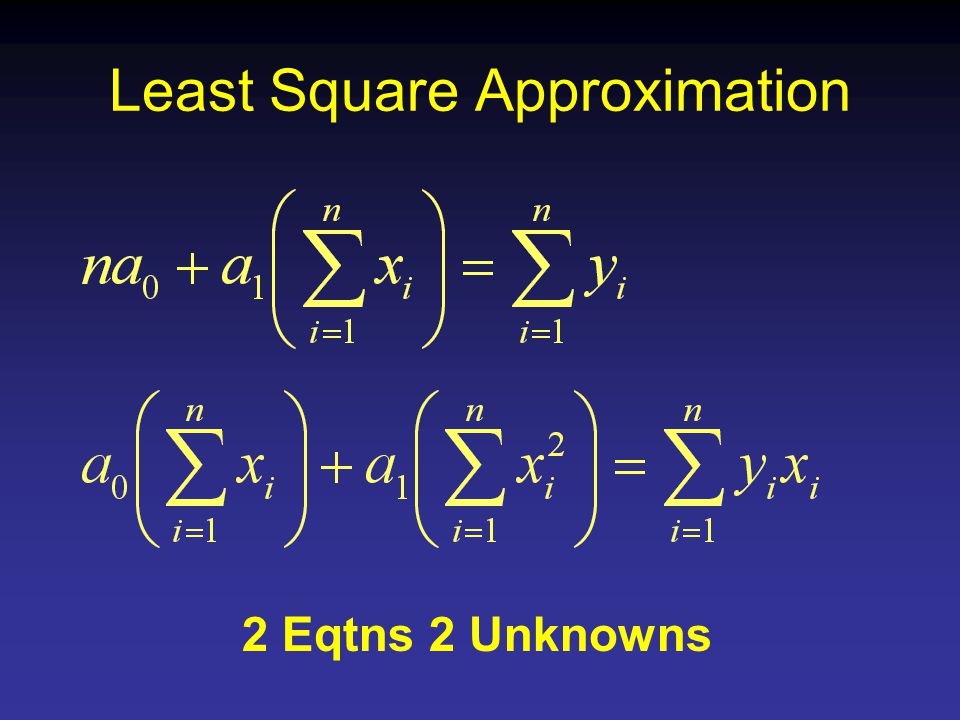 Least Square Approximation

$na_0 + a_1\left(\sum_{i=1}^{n} x_i\right) = \sum_{i=1}^{n} y_i$

$a_0\left(\sum_{i=1}^{n} x_i\right) + a_1\left(\sum_{i=1}^{n} x_i^2\right) = \sum_{i=1}^{n} y_i x_i$

2 Eqtns 2 Unknowns